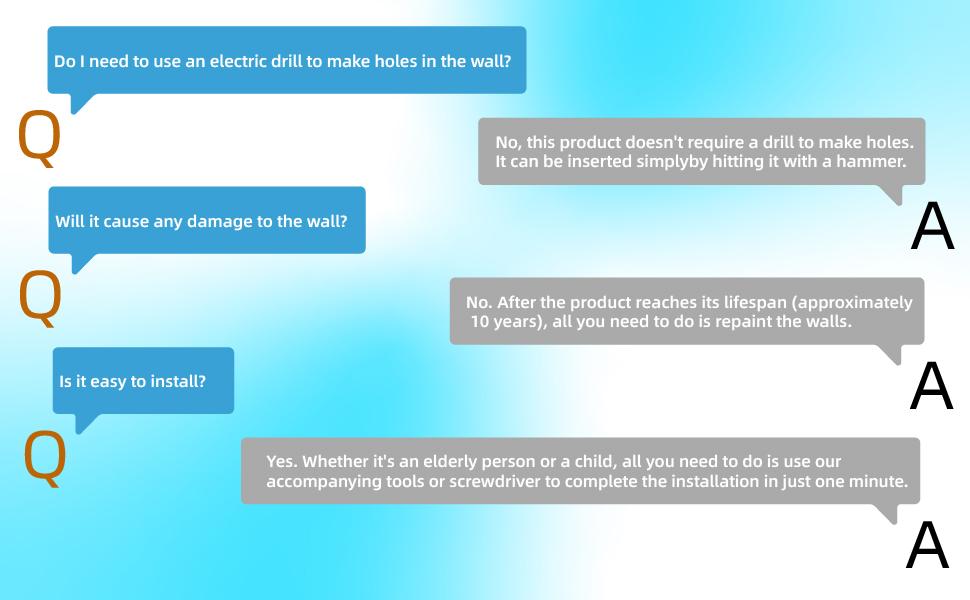 Do I need to use an electric drill to make holes in the wall?

Q

No, this product doesn't require a drill to make holes. It can be inserted simplyby hitting it with a hammer.

A

Will it cause any damage to the wall?

Q

No. After the product reaches its lifespan (approximately 10 years), all you need to do is repaint the walls.

A

Is it easy to install?

Q

Yes. Whether it's an elderly person or a child, all you need to do is use our accompanying tools or screwdriver to complete the installation in just one minute.

A